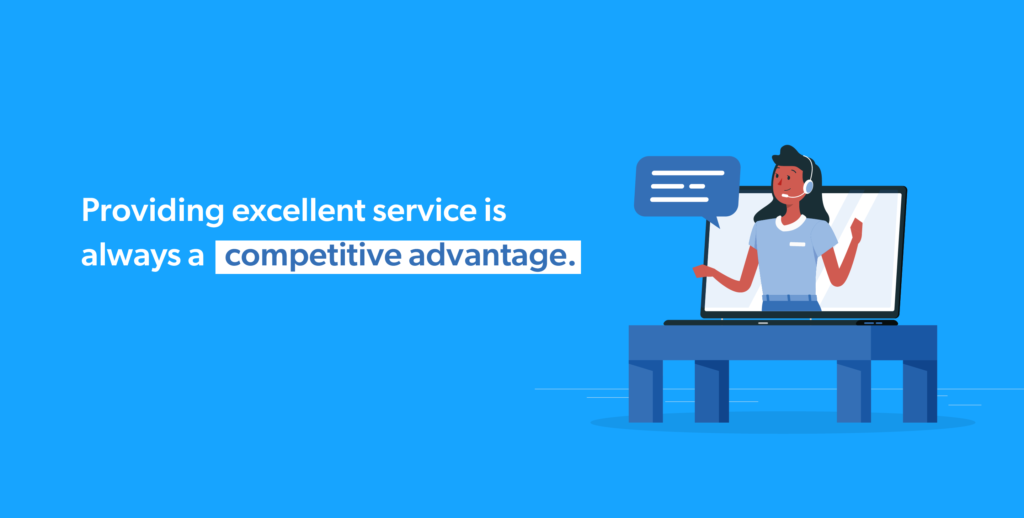 Providing excellent service is always a competitive advantage.